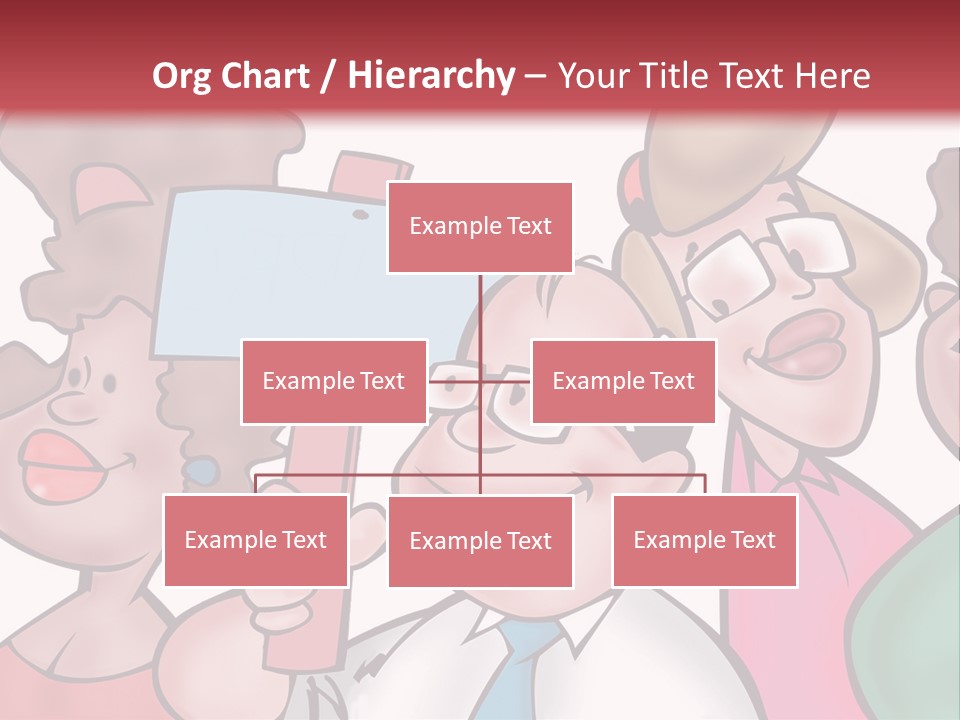 Org Chart / Hierarchy – Your Title Text Here

Example Text

Example Text

Example Text

Example Text

Example Text

Example Text